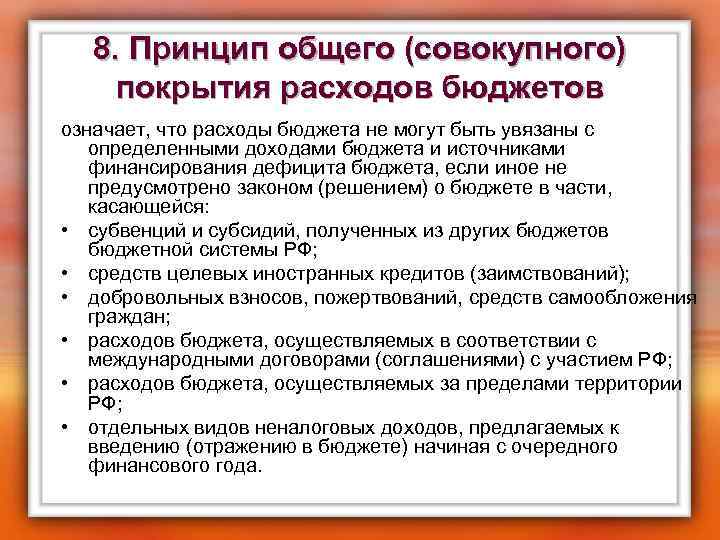 8. Принцип общего (совокупного) покрытия расходов бюджетов

означает, что расходы бюджета не могут быть увязаны с определенными доходами бюджета и источниками финансирования дефицита бюджета, если иное не предусмотрено законом (решением) о бюджете в части, касающейся:

• субвенций и субсидий, полученных из других бюджетов бюджетной системы РФ;
• средств целевых иностранных кредитов (заимствований);
• добровольных взносов, пожертвований, средств самообложения граждан;
• расходов бюджета, осуществляемых в соответствии с международными договорами (соглашениями) с участием РФ;
• расходов бюджета, осуществляемых за пределами территории РФ;
• отдельных видов неналоговых доходов, предлагаемых к введению (отражению в бюджете) начиная с очередного финансового года.